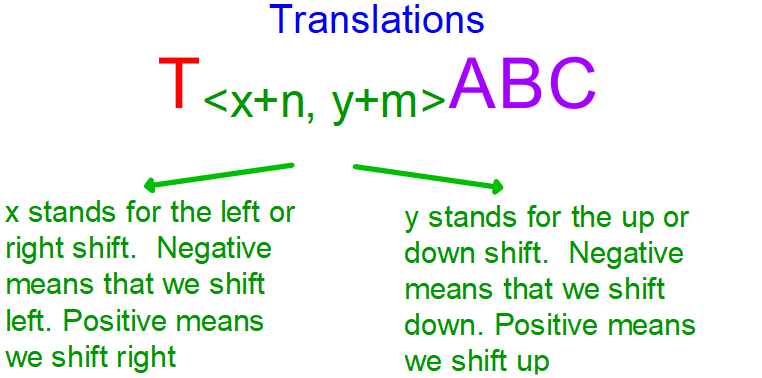 Translations

$T_{<x+n,\ y+m>}ABC$

x stands for the left or right shift. Negative means that we shift left. Positive means we shift right

y stands for the up or down shift. Negative means that we shift down. Positive means we shift up